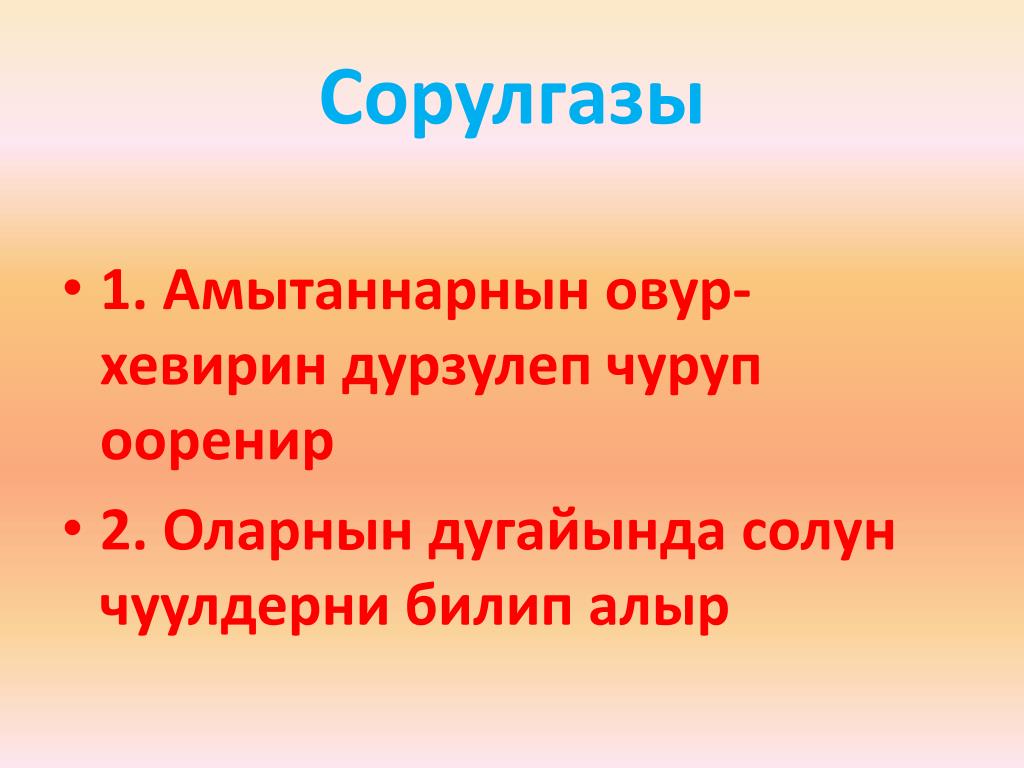 Сорулгазы

• 1. Амытаннарнын овур-хевирин дурзулеп чуруп ооренир

• 2. Оларнын дугайында солун чуулдерни билип алыр